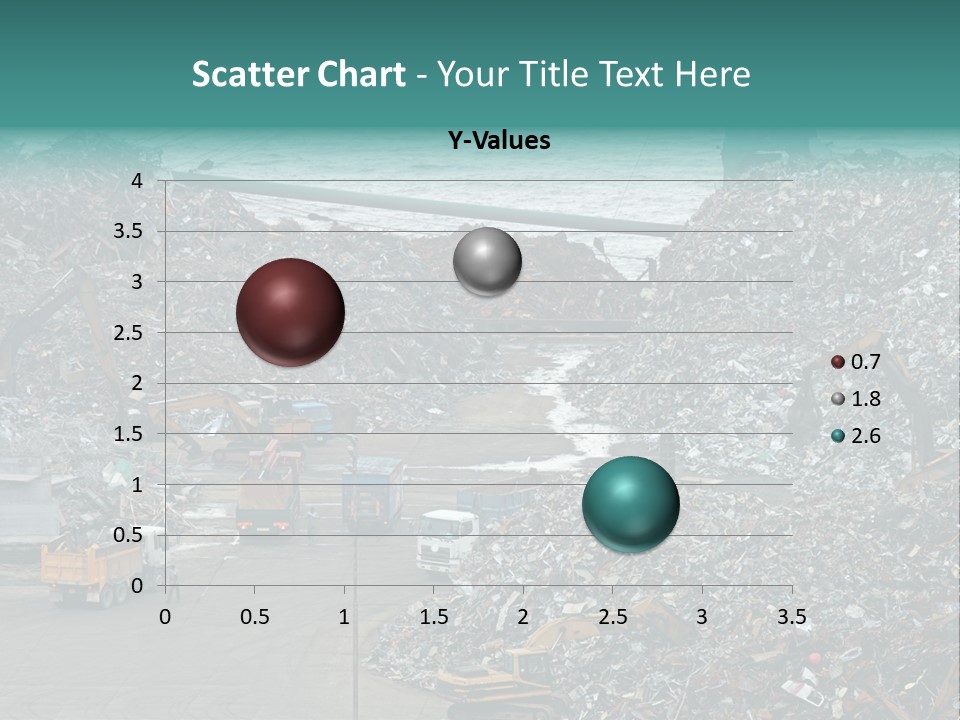 Scatter Chart - Your Title Text Here

Y-Values

4
3.5
3
2.5
2
1.5
1
0.5
0

0 0.5 1 1.5 2 2.5 3 3.5

0.7
1.8
2.6